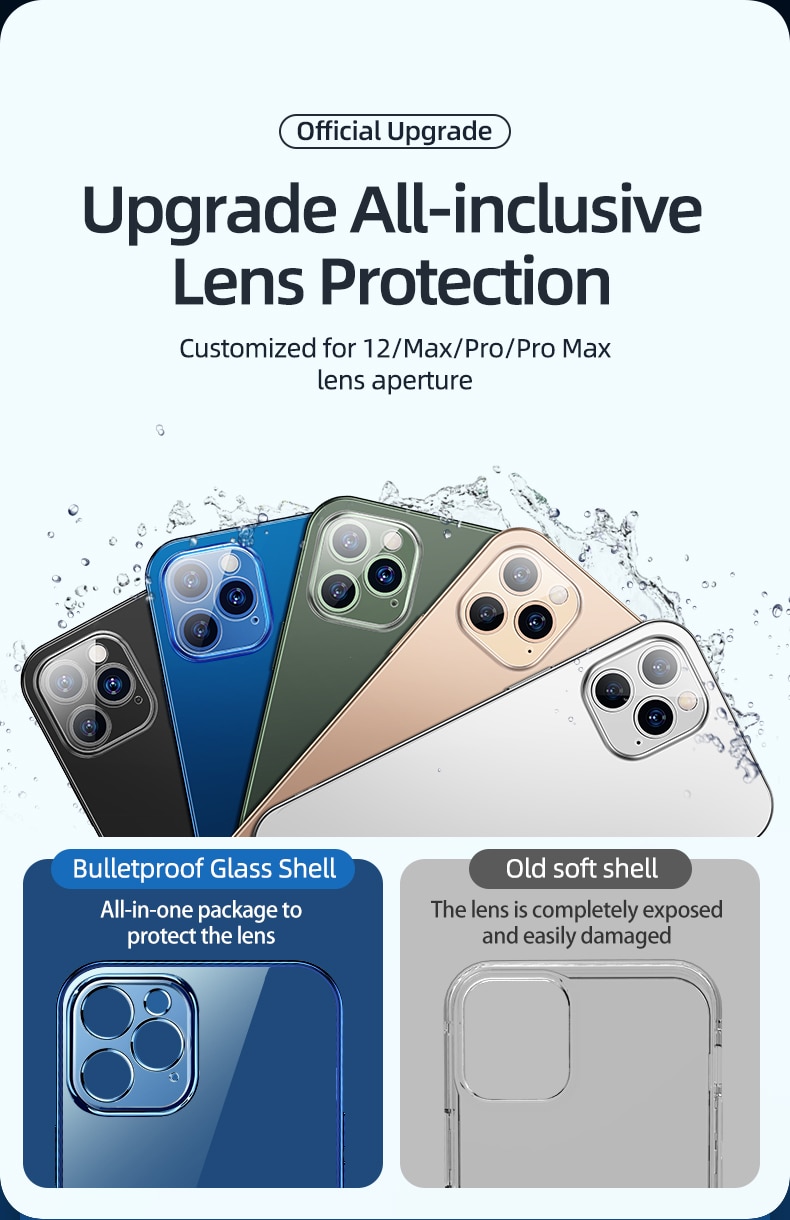 Official Upgrade

Upgrade All-inclusive Lens Protection

Customized for 12/Max/Pro/Pro Max lens aperture

Bulletproof Glass Shell

All-in-one package to protect the lens

Old soft shell

The lens is completely exposed and easily damaged